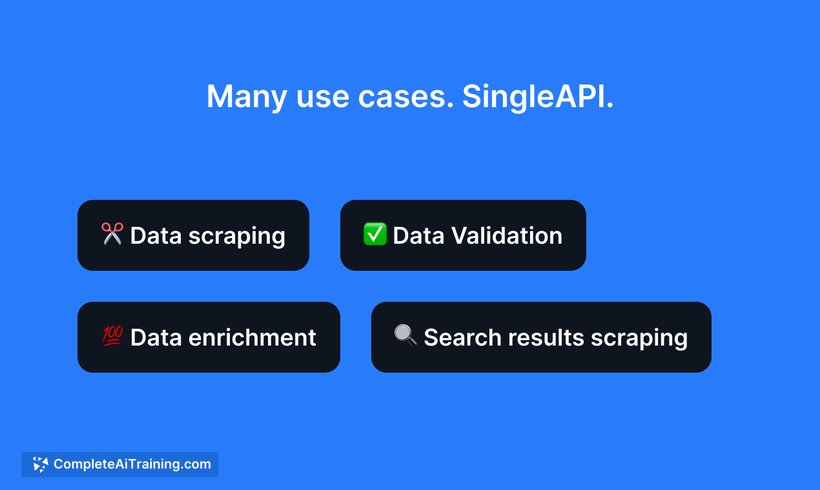 Many use cases. SingleAPI.

✂️ Data scraping

✅ Data Validation

💯 Data enrichment

🔍 Search results scraping

CompleteAiTraining.com